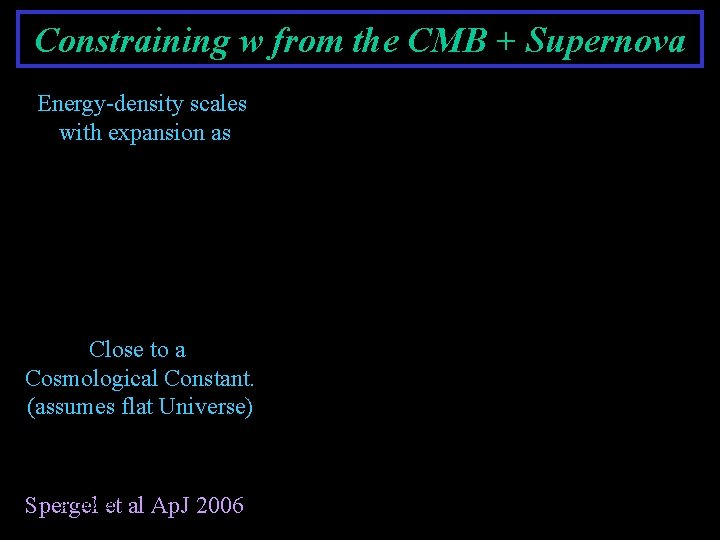 Constraining w from the CMB + Supernova

Energy-density scales with expansion as

Close to a Cosmological Constant. (assumes flat Universe)

Spergel et al ApJ 2006